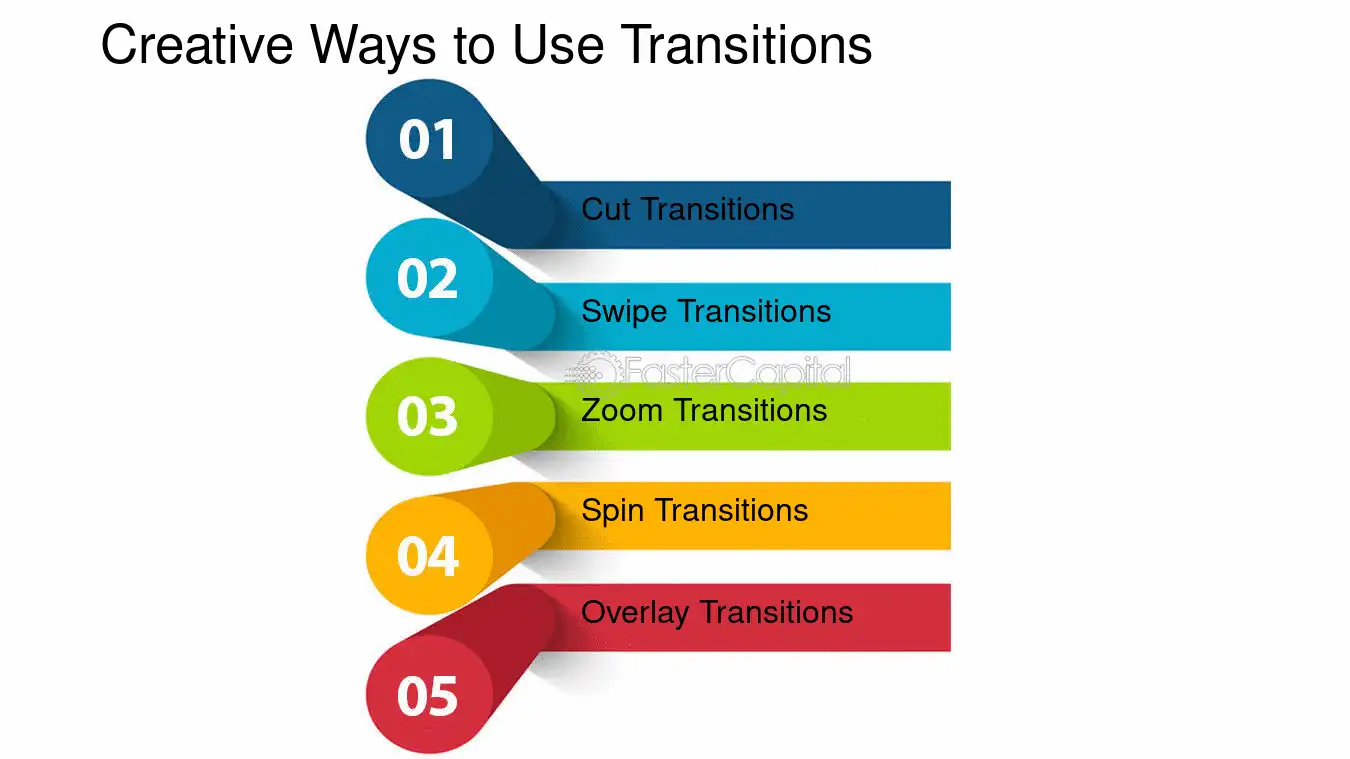 Creative Ways to Use Transitions

01
Cut Transitions

02
Swipe Transitions

FasterCapital

03
Zoom Transitions

04
Spin Transitions

05
Overlay Transitions